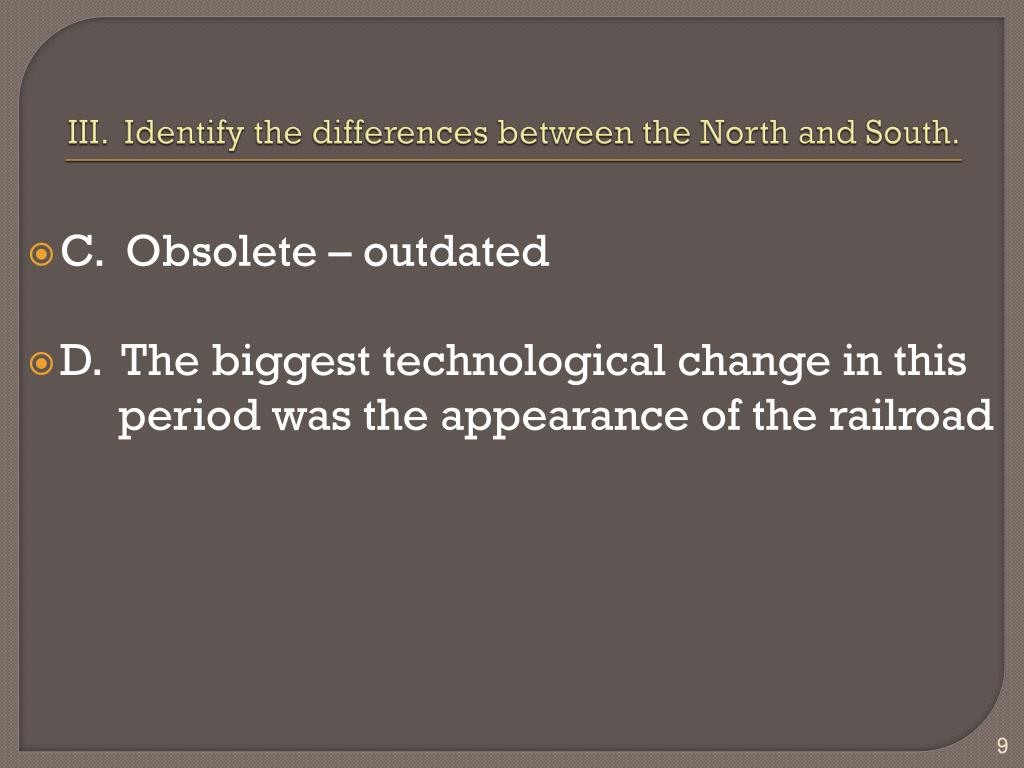 III. Identify the differences between the North and South.

C. Obsolete – outdated

D. The biggest technological change in this period was the appearance of the railroad

9